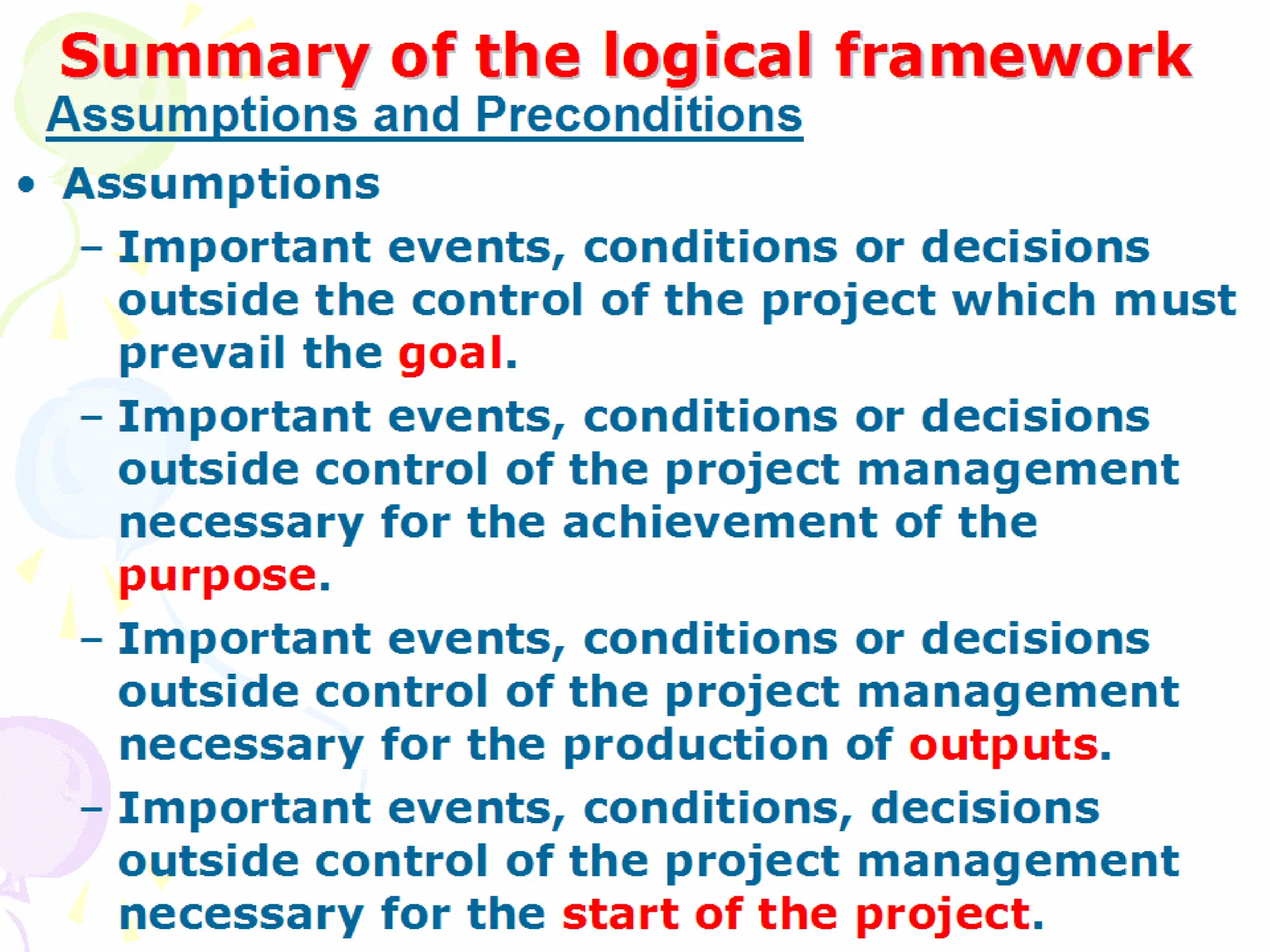 Summary of the logical framework
Assumptions and Preconditions

• Assumptions
– Important events, conditions or decisions outside the control of the project which must prevail the goal.
– Important events, conditions or decisions outside control of the project management necessary for the achievement of the purpose.
– Important events, conditions or decisions outside control of the project management necessary for the production of outputs.
– Important events, conditions, decisions outside control of the project management necessary for the start of the project.